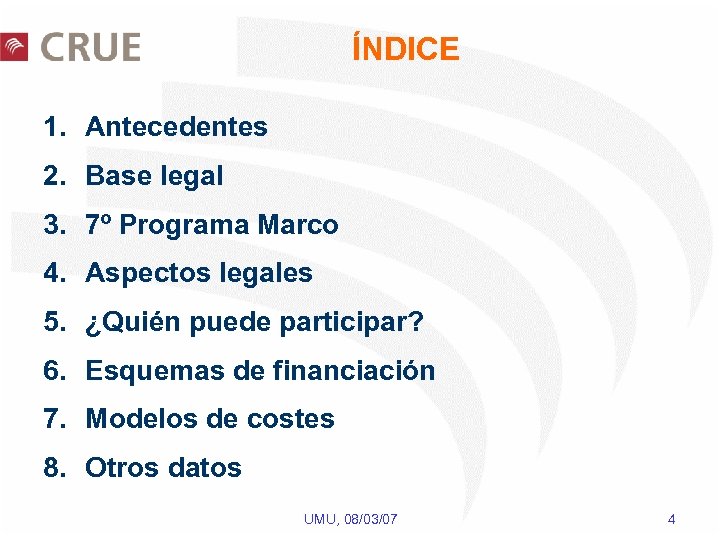 CRUE

ÍNDICE

1. Antecedentes
2. Base legal
3. 7º Programa Marco
4. Aspectos legales
5. ¿Quién puede participar?
6. Esquemas de financiación
7. Modelos de costes
8. Otros datos

UMU, 08/03/07

4